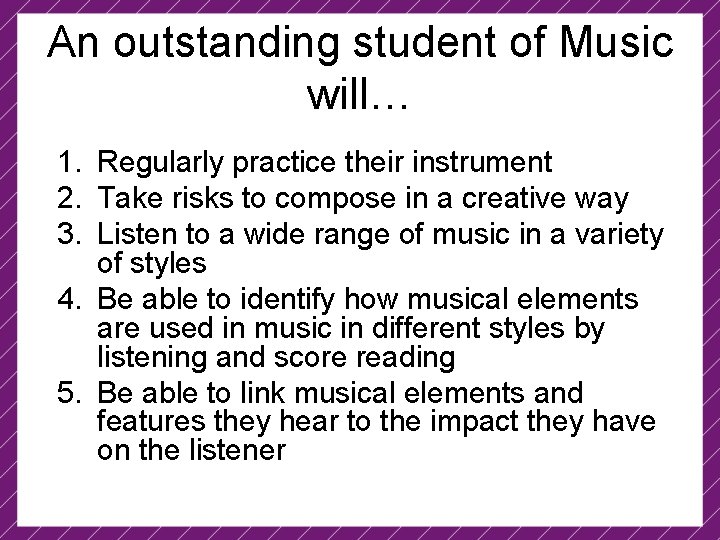 An outstanding student of Music will…

1. Regularly practice their instrument
2. Take risks to compose in a creative way
3. Listen to a wide range of music in a variety of styles
4. Be able to identify how musical elements are used in music in different styles by listening and score reading
5. Be able to link musical elements and features they hear to the impact they have on the listener